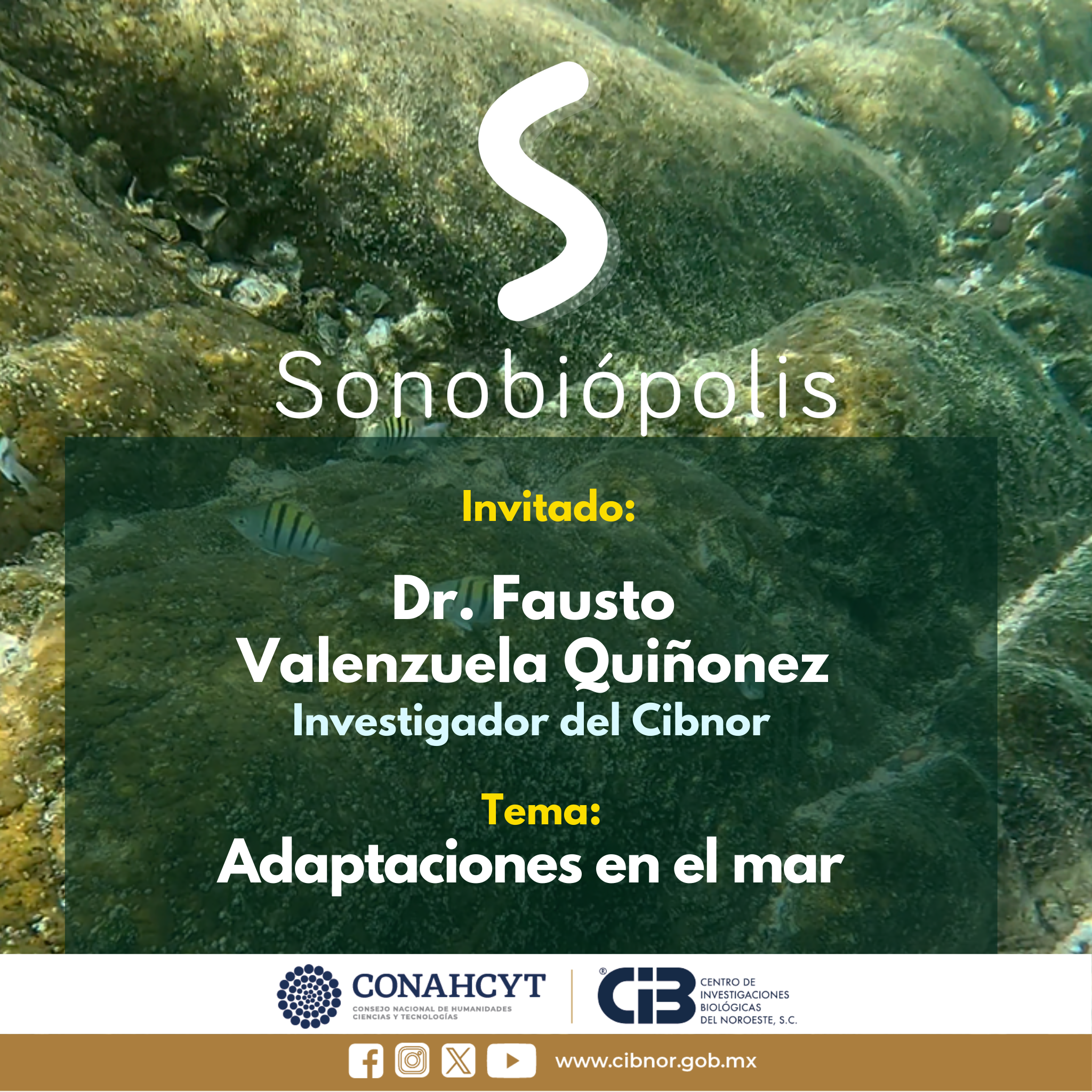 S

Sonobiópolis

Invitado:

Dr. Fausto Valenzuela Quiñonez
Investigador del Cibnor

Tema:
Adaptaciones en el mar

CONAHCYT
CONSEJO NACIONAL DE HUMANIDADES CIENCIAS Y TECNOLOGÍAS

CIB
CENTRO DE INVESTIGACIONES BIOLÓGICAS DEL NOROESTE, S.C.

www.cibnor.gob.mx